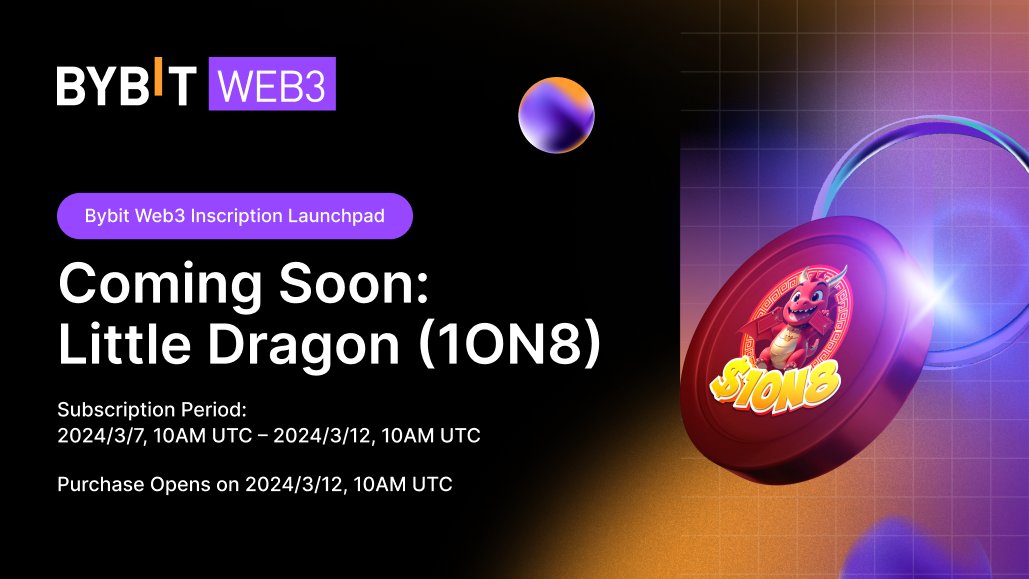 BYBIT WEB3

Bybit Web3 Inscription Launchpad

Coming Soon: Little Dragon (1ON8)

Subscription Period:
2024/3/7, 10AM UTC – 2024/3/12, 10AM UTC

Purchase Opens on 2024/3/12, 10AM UTC

$1ON8